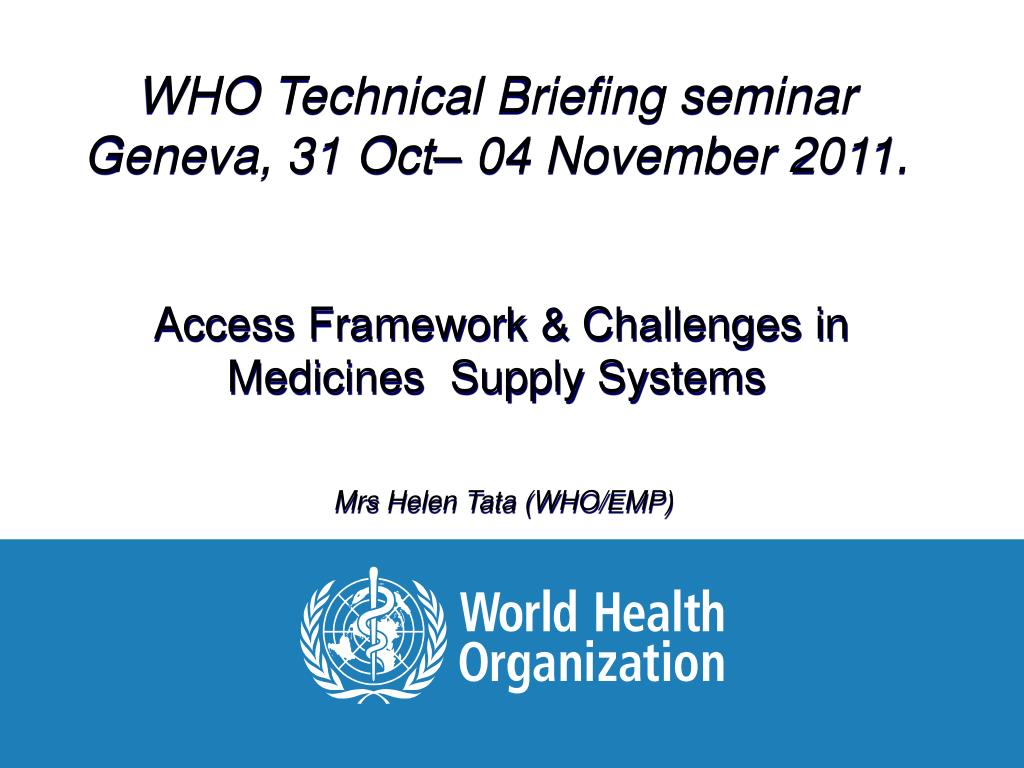 WHO Technical Briefing seminar
Geneva, 31 Oct– 04 November 2011.

Access Framework & Challenges in Medicines Supply Systems

Mrs Helen Tata (WHO/EMP)

World Health Organization